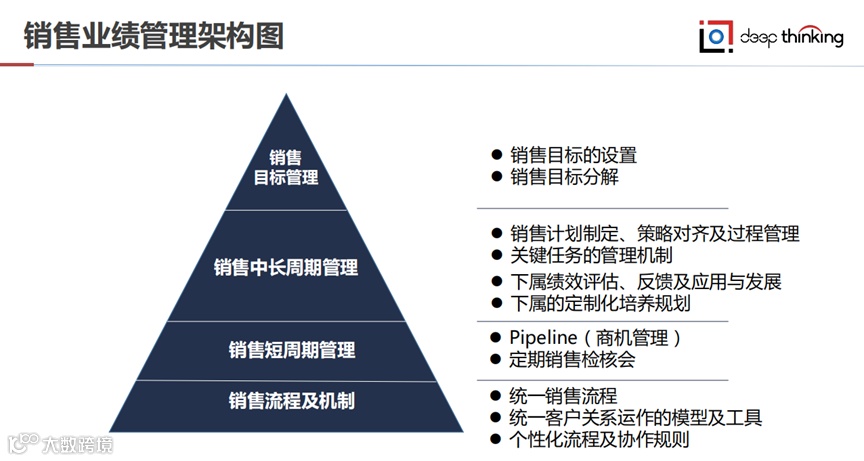 销售业绩管理架构图

deep thinking

销售
目标管理

销售中长周期管理

销售短周期管理

销售流程及机制

● 销售目标的设置
● 销售目标分解

● 销售计划制定、策略对齐及过程管理
● 关键任务的管理机制
● 下属绩效评估、反馈及应用与发展
● 下属的定制化培养规划

● Pipeline（商机管理）
● 定期销售检核会

● 统一销售流程
● 统一客户关系运作的模型及工具
● 个性化流程及协作规则

大数跨境